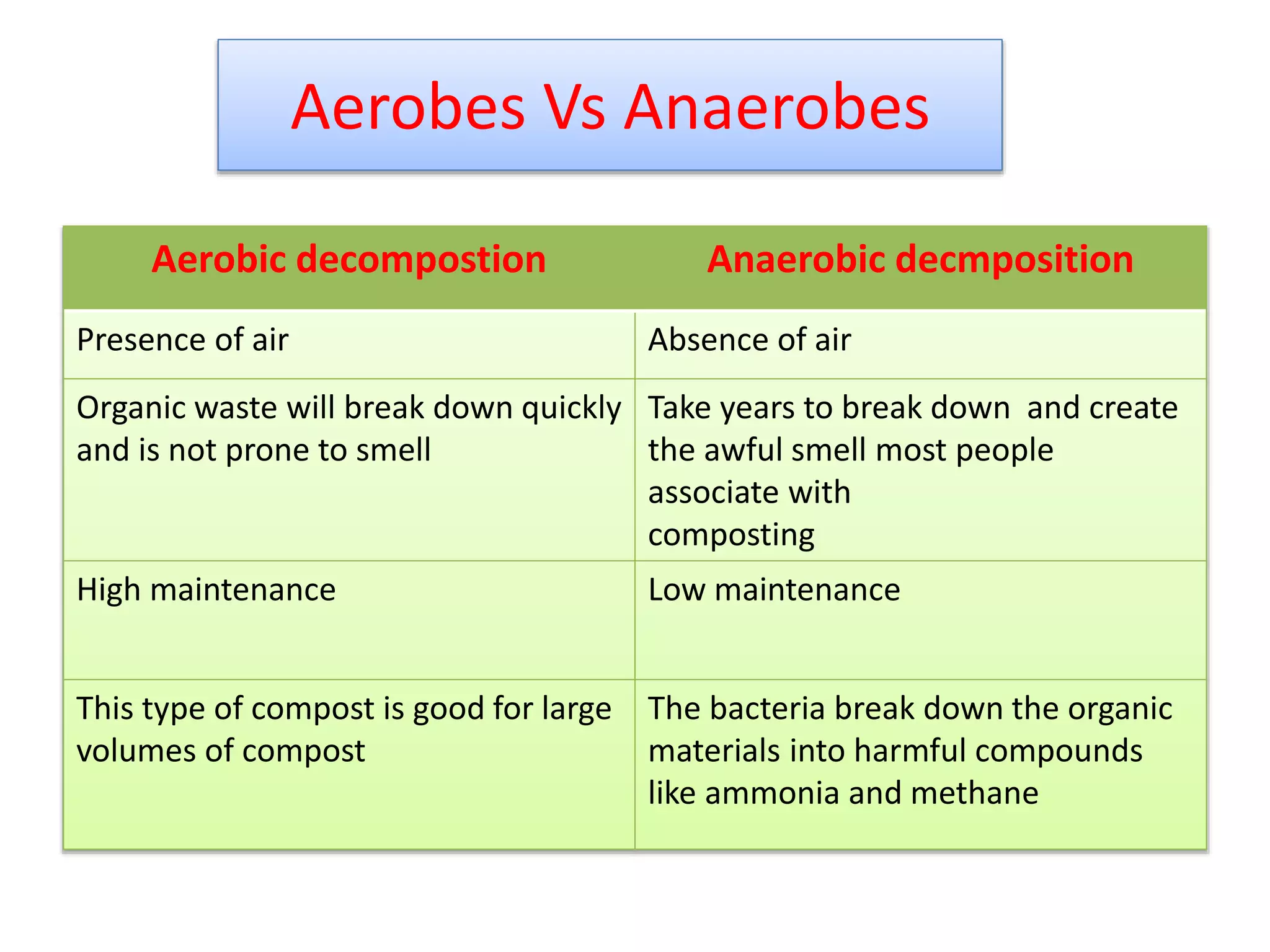 Aerobes Vs Anaerobes

| Aerobic decompostion | Anaerobic decmposition |
|---|---|
| Presence of air | Absence of air |
| Organic waste will break down quickly and is not prone to smell | Take years to break down  and create the awful smell most people associate with composting |
| High maintenance | Low maintenance |
| This type of compost is good for large volumes of compost | The bacteria break down the organic materials into harmful compounds like ammonia and methane |